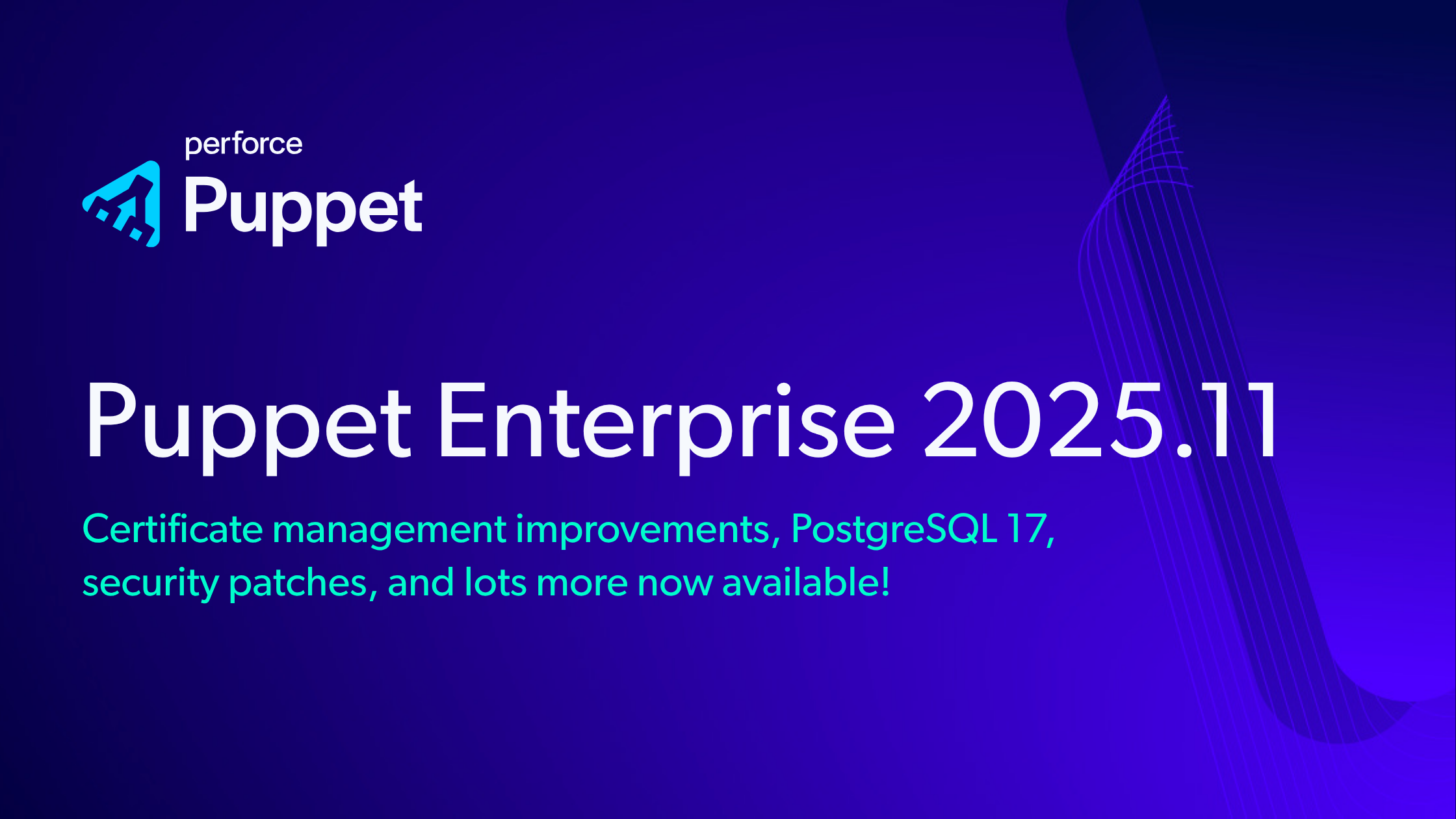 perforce
Puppet

Puppet Enterprise 2025.11

Certificate management improvements, PostgreSQL 17, security patches, and lots more now available!